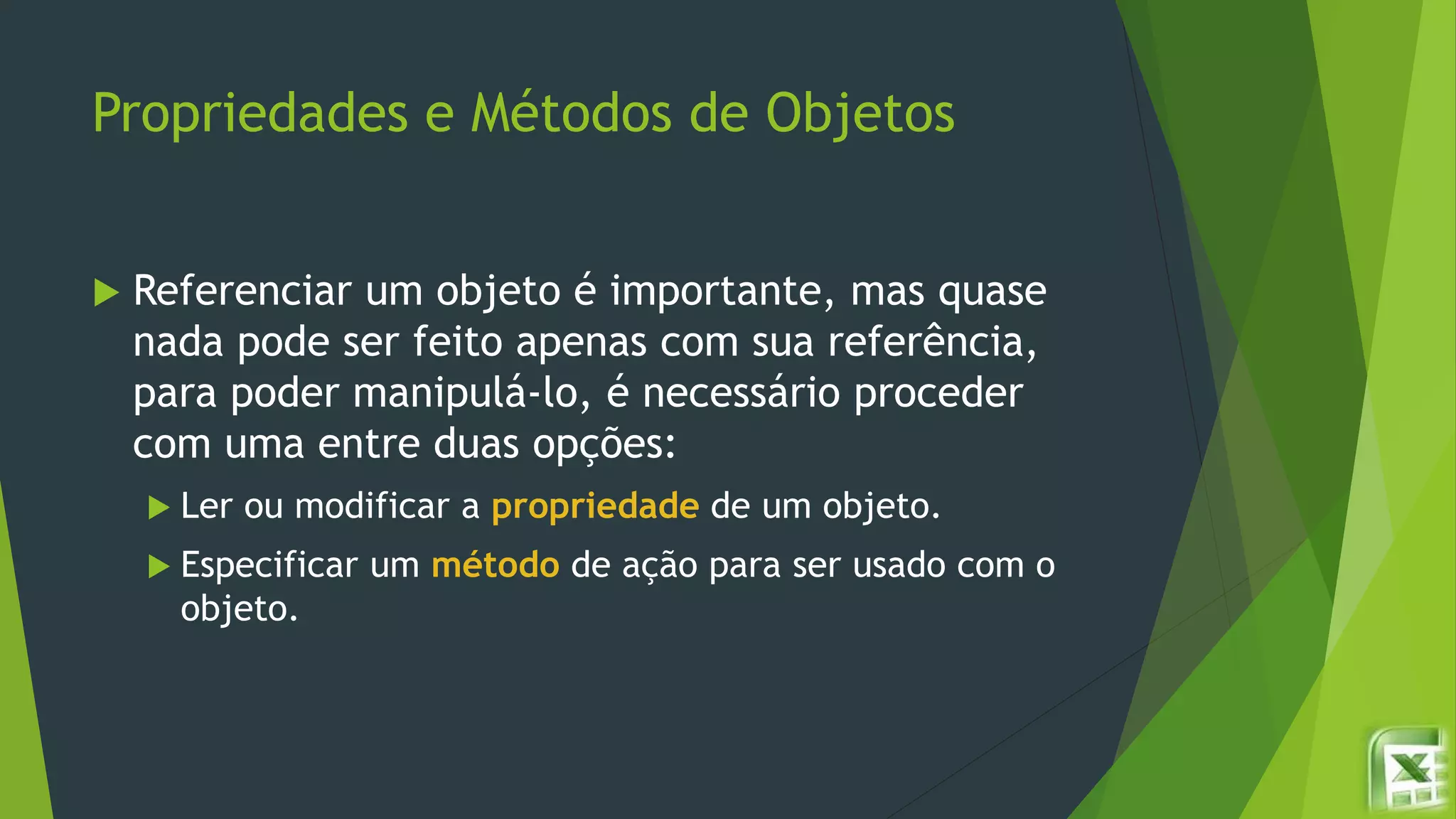 Propriedades e Métodos de Objetos

Referenciar um objeto é importante, mas quase nada pode ser feito apenas com sua referência, para poder manipulá-lo, é necessário proceder com uma entre duas opções:

Ler ou modificar a propriedade de um objeto.

Especificar um método de ação para ser usado com o objeto.